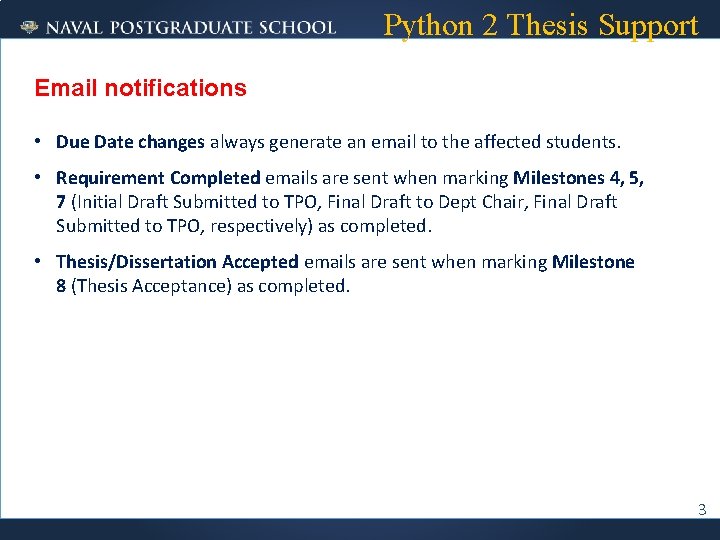 NAVAL POSTGRADUATE SCHOOL

Python 2 Thesis Support

Email notifications

• Due Date changes always generate an email to the affected students.

• Requirement Completed emails are sent when marking Milestones 4, 5, 7 (Initial Draft Submitted to TPO, Final Draft to Dept Chair, Final Draft Submitted to TPO, respectively) as completed.

• Thesis/Dissertation Accepted emails are sent when marking Milestone 8 (Thesis Acceptance) as completed.

3